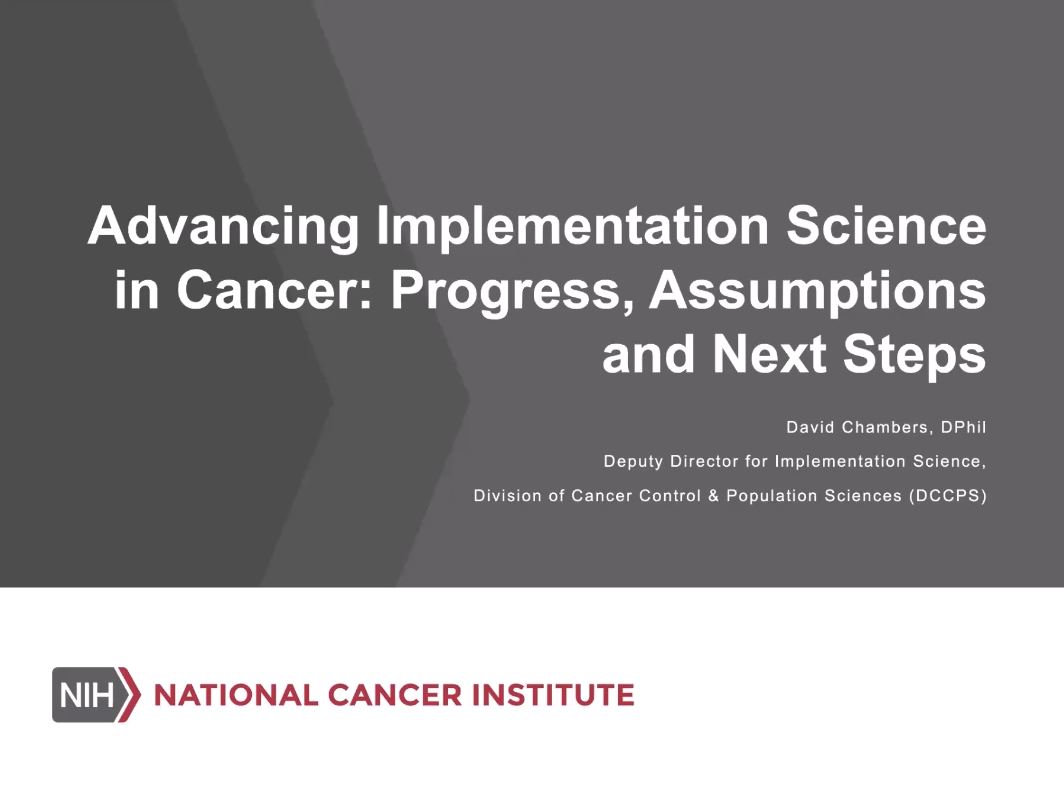 Advancing Implementation Science in Cancer: Progress, Assumptions and Next Steps

David Chambers, DPhil

Deputy Director for Implementation Science,

Division of Cancer Control & Population Sciences (DCCPS)

NIH NATIONAL CANCER INSTITUTE